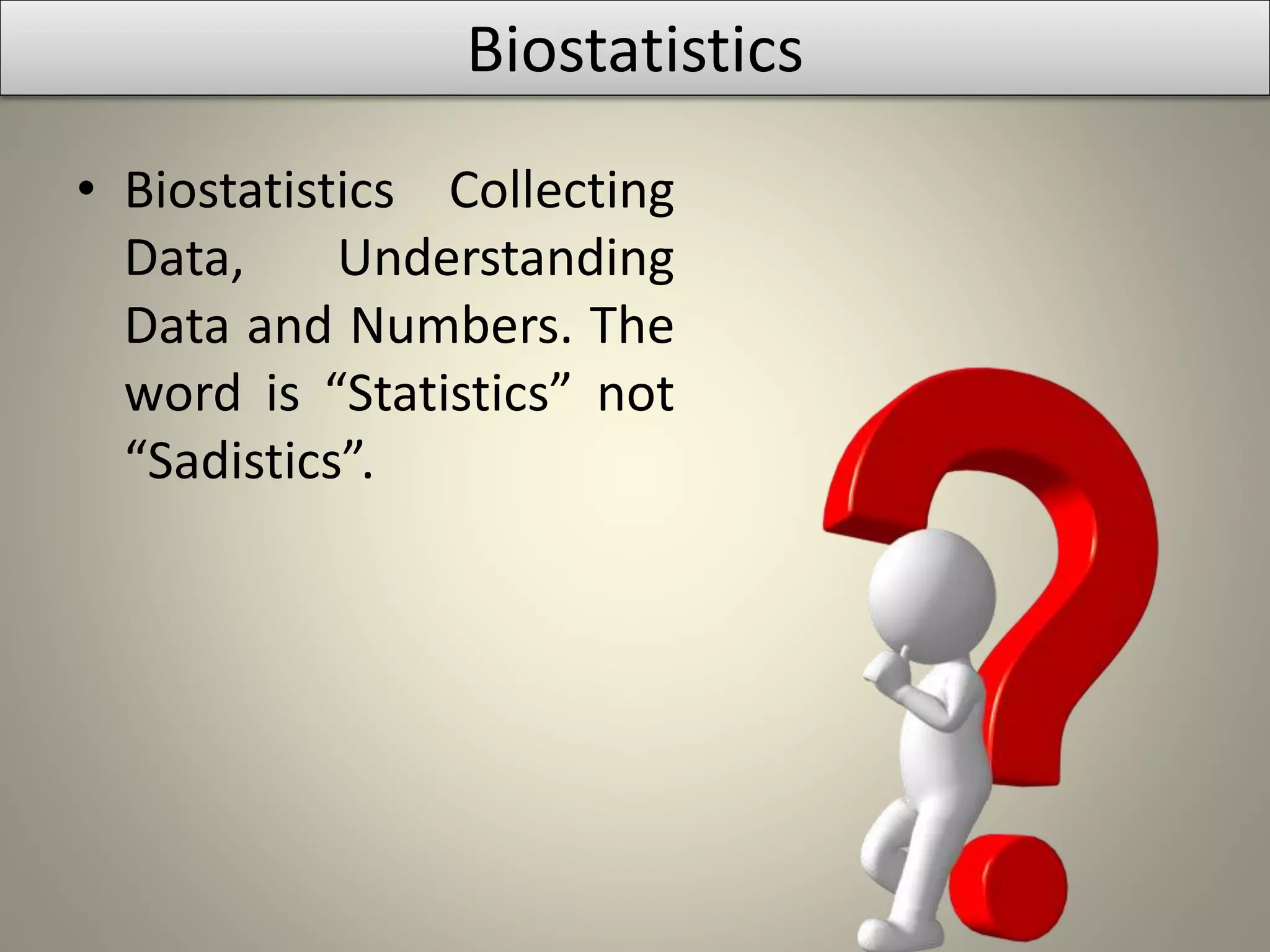 Biostatistics

• Biostatistics Collecting Data, Understanding Data and Numbers. The word is “Statistics” not “Sadistics”.